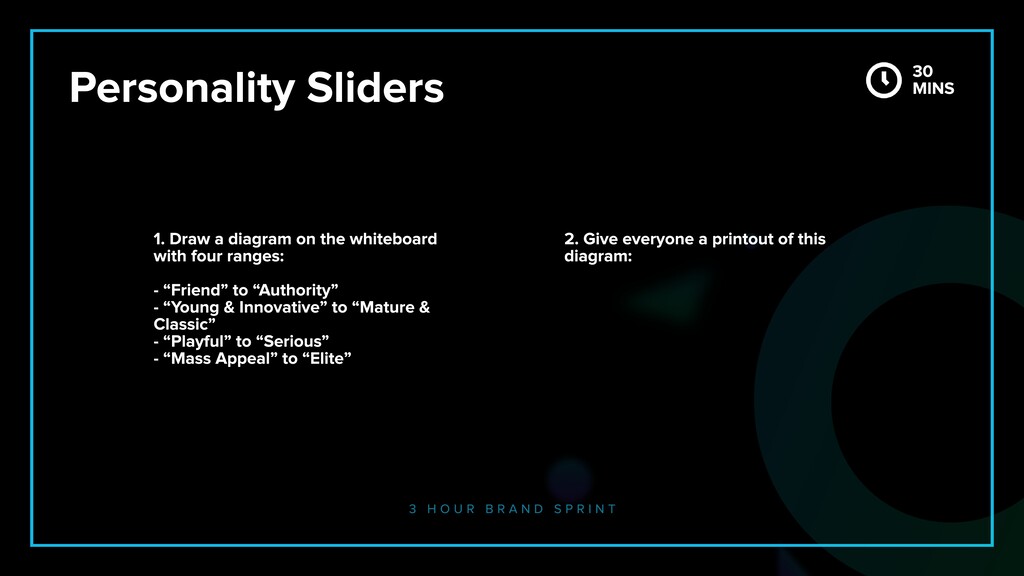 Personality Sliders

30 MINS

1. Draw a diagram on the whiteboard with four ranges:

- “Friend” to “Authority”
- “Young & Innovative” to “Mature & Classic”
- “Playful” to “Serious”
- “Mass Appeal” to “Elite”

2. Give everyone a printout of this diagram:

3 HOUR BRAND SPRINT